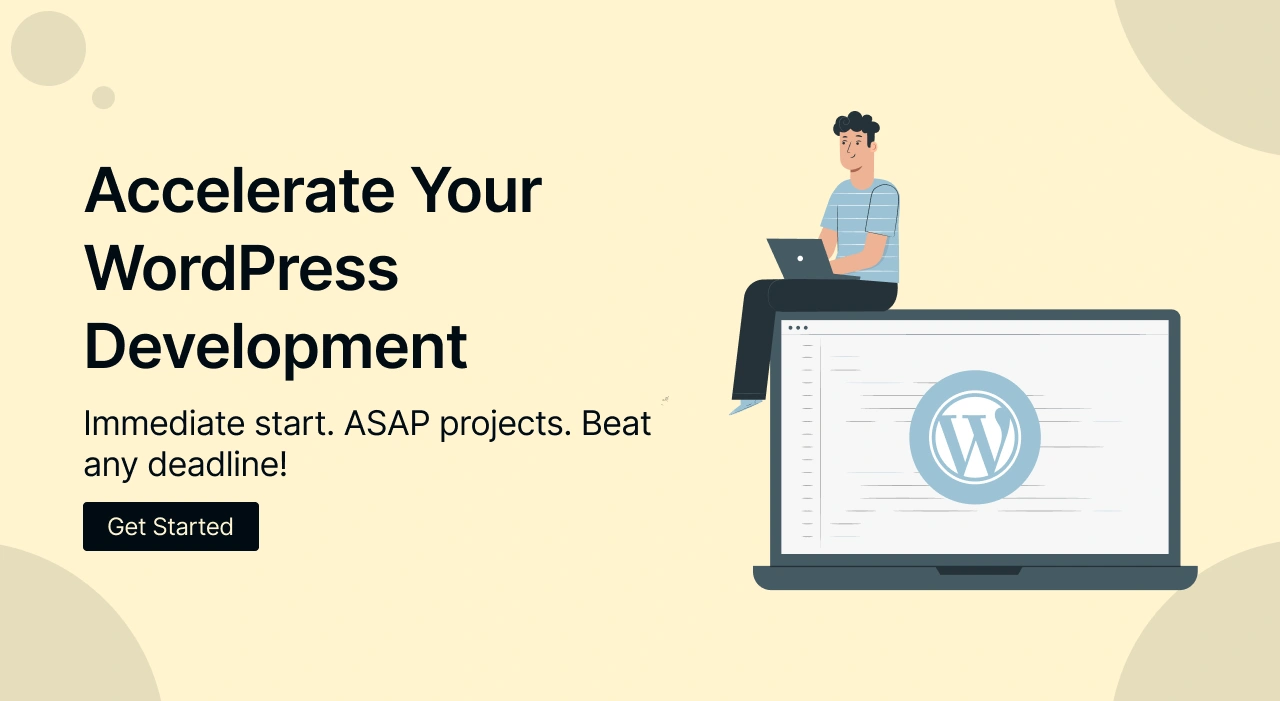 Accelerate Your WordPress Development

Immediate start. ASAP projects. Beat any deadline!

Get Started